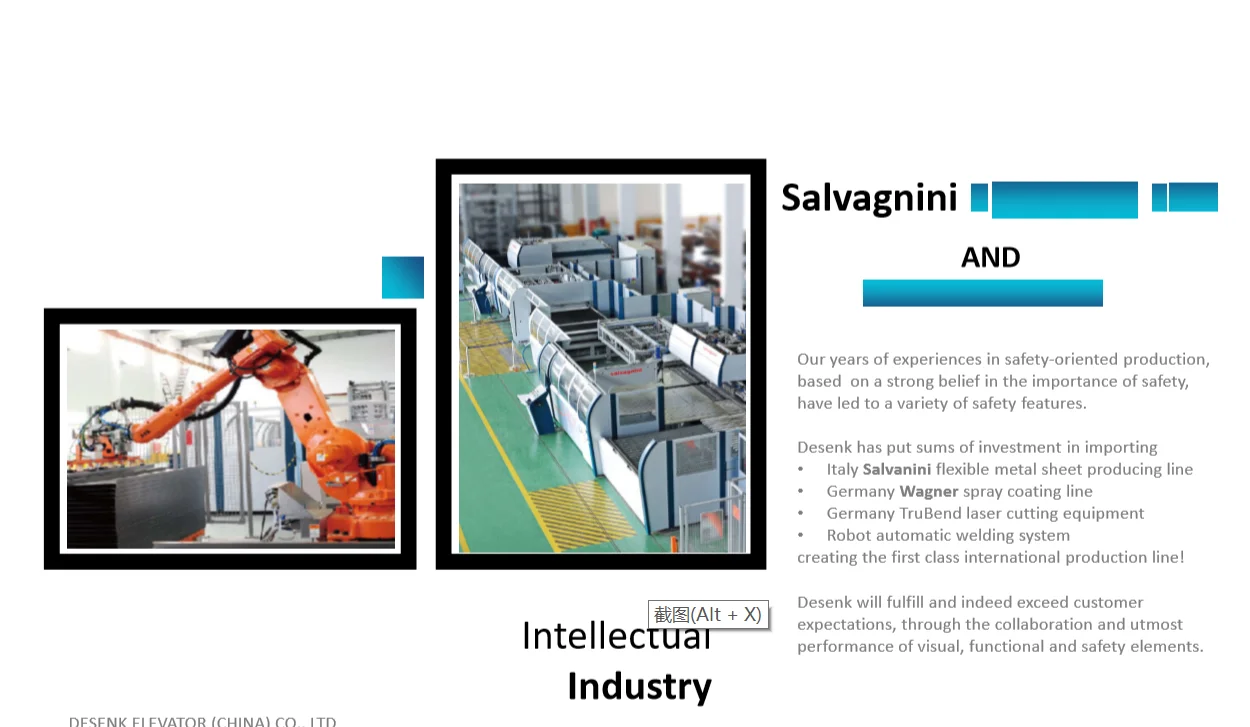 Salvagnini

AND

Our years of experiences in safety-oriented production, based on a strong belief in the importance of safety, have led to a variety of safety features.

Desenk has put sums of investment in importing
• Italy **Salvanini** flexible metal sheet producing line
• Germany **Wagner** spray coating line
• Germany TruBend laser cutting equipment
• Robot automatic welding system
creating the first class international production line!

Desenk will fulfill and indeed exceed customer expectations, through the collaboration and utmost performance of visual, functional and safety elements.

截图(Alt + X)

Intellectual
Industry

DESENK ELEVATOR (CHINA) CO., LTD